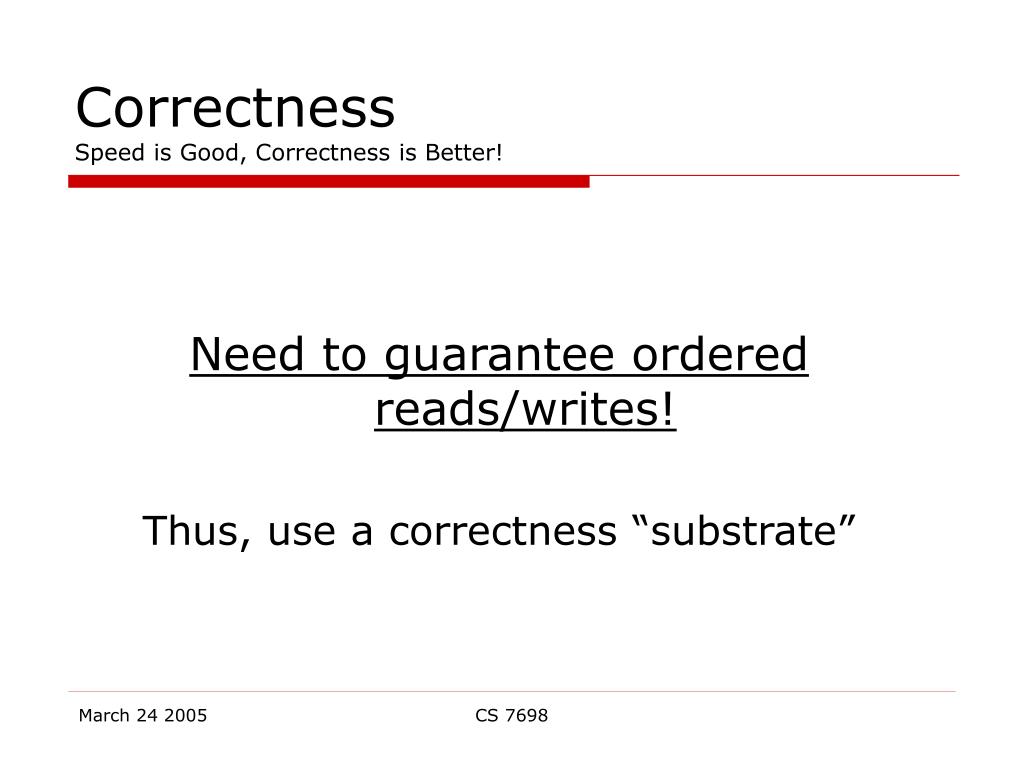 Correctness
Speed is Good, Correctness is Better!

Need to guarantee ordered reads/writes!

Thus, use a correctness “substrate”

March 24 2005

CS 7698